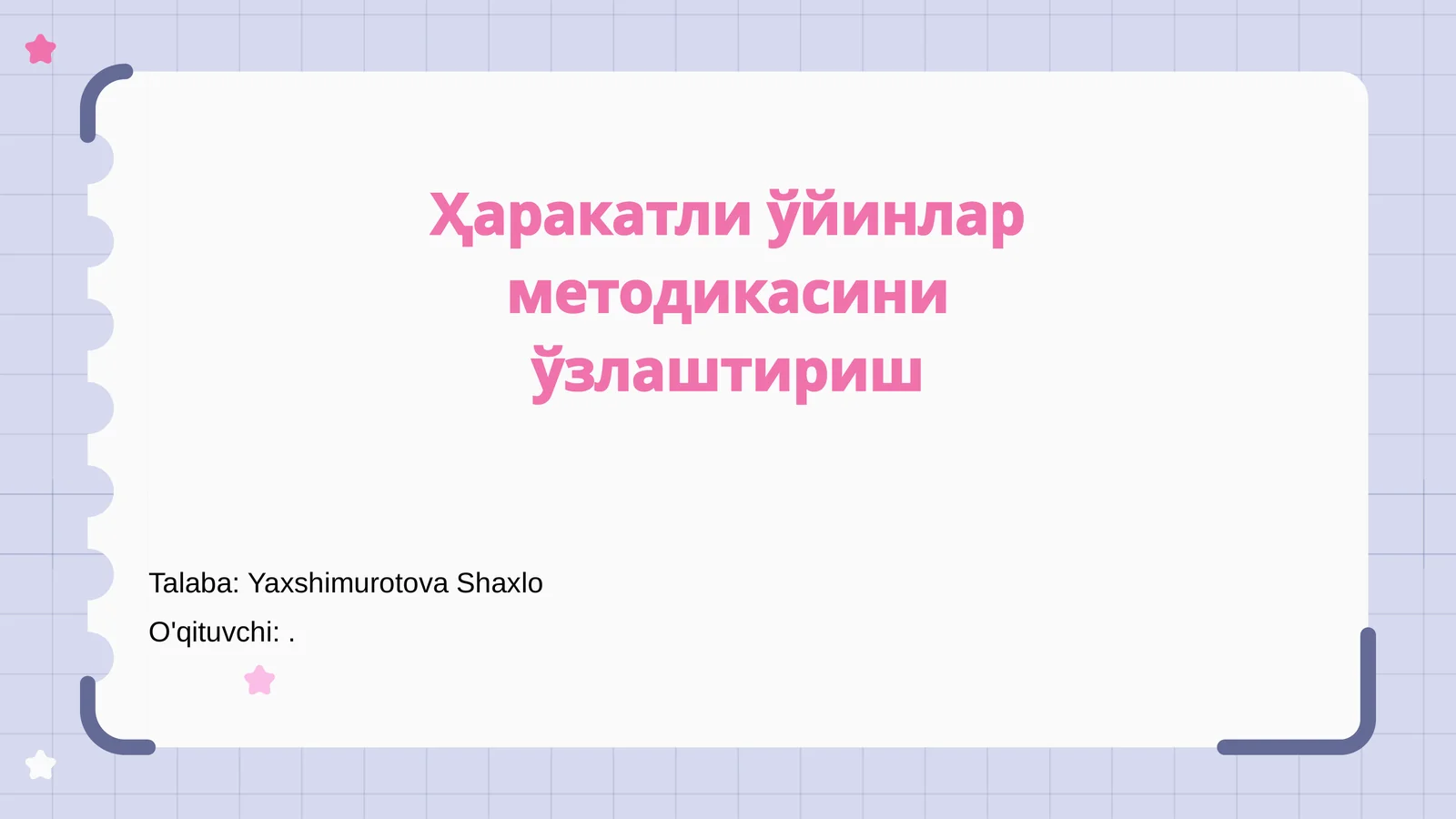 Ҳаракатли ўйинлар методикасини ўзлаштириш

Talaba: Yaxshimurotova Shaxlo

O'qituvchi: .